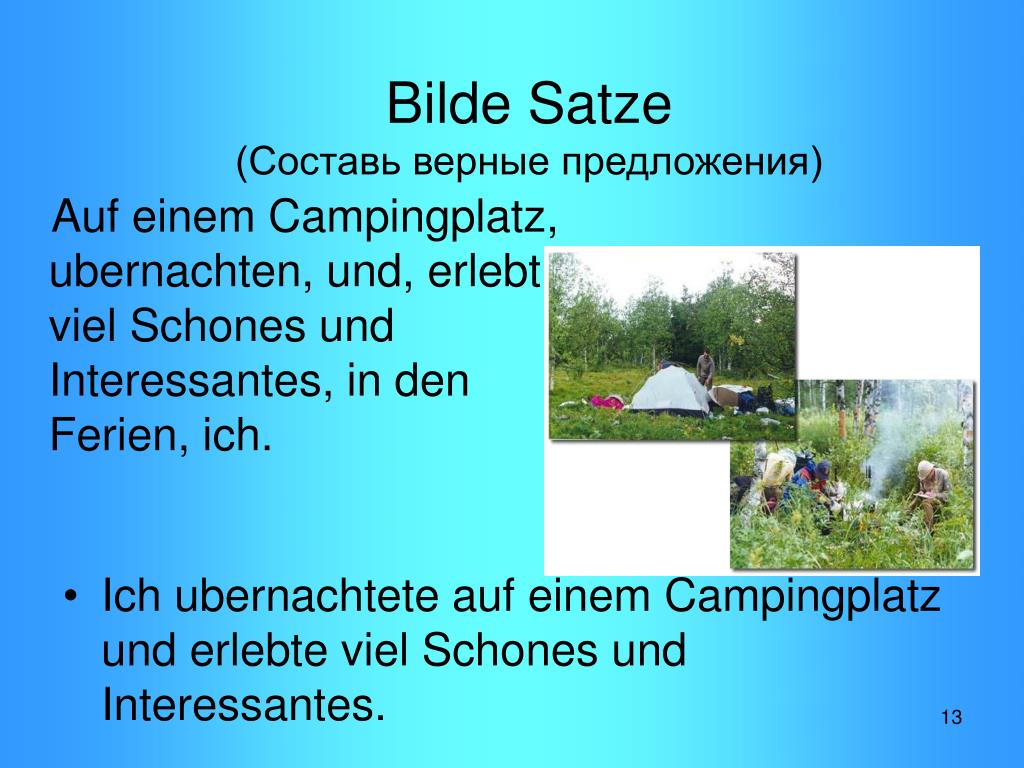 Bilde Satze
(Составь верные предложения)

Auf einem Campingplatz, ubernachten, und, erlebt viel Schones und Interessantes, in den Ferien, ich.

• Ich ubernachtete auf einem Campingplatz und erlebte viel Schones und Interessantes.

13